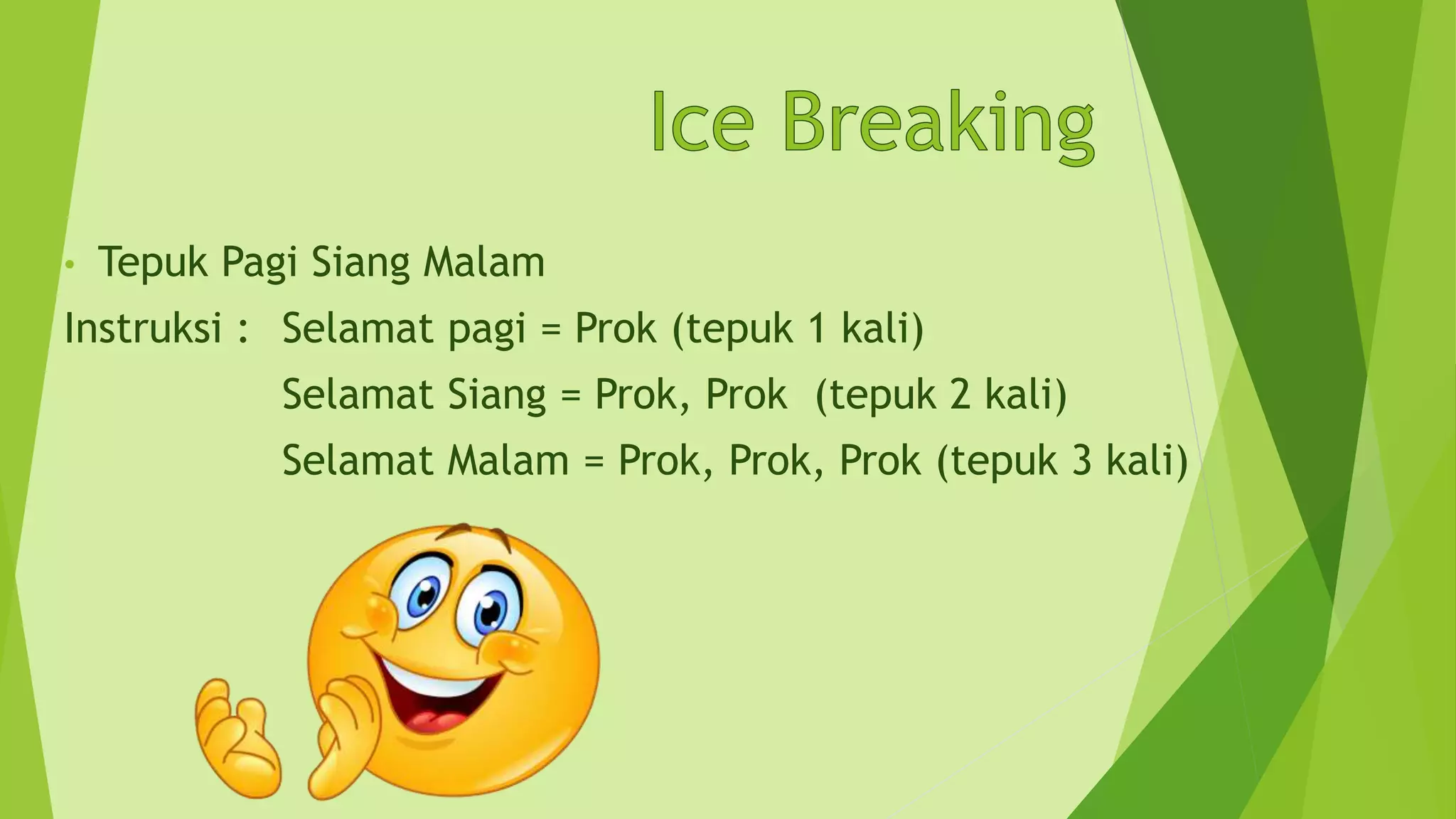 Ice Breaking

• Tepuk Pagi Siang Malam

Instruksi : Selamat pagi = Prok (tepuk 1 kali)

Selamat Siang = Prok, Prok (tepuk 2 kali)

Selamat Malam = Prok, Prok, Prok (tepuk 3 kali)